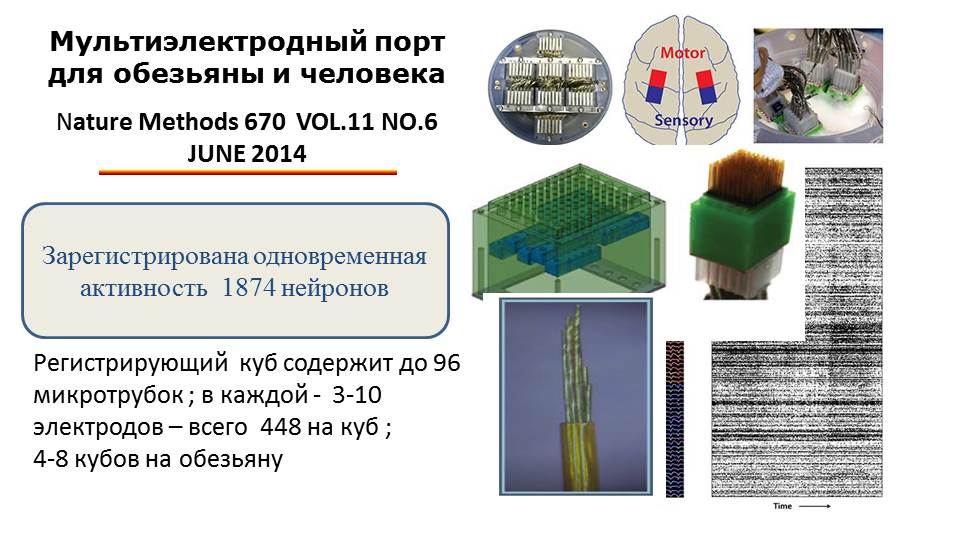 Мультиэлектродный порт для обезьяны и человека

Nature Methods 670 VOL.11 NO.6 JUNE 2014

Зарегистрирована одновременная активность 1874 нейронов

Регистрирующий куб содержит до 96 микротрубок ; в каждой - 3-10 электродов – всего 448 на куб ; 4-8 кубов на обезьяну

Motor

Sensory

Time